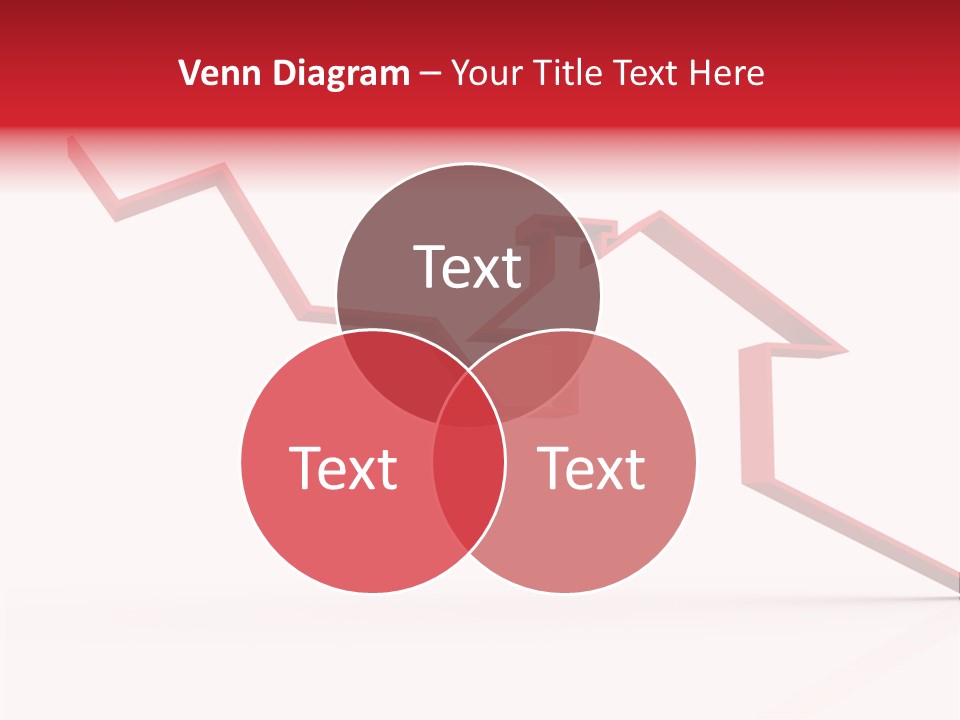 Venn Diagram – Your Title Text Here

Text

Text

Text